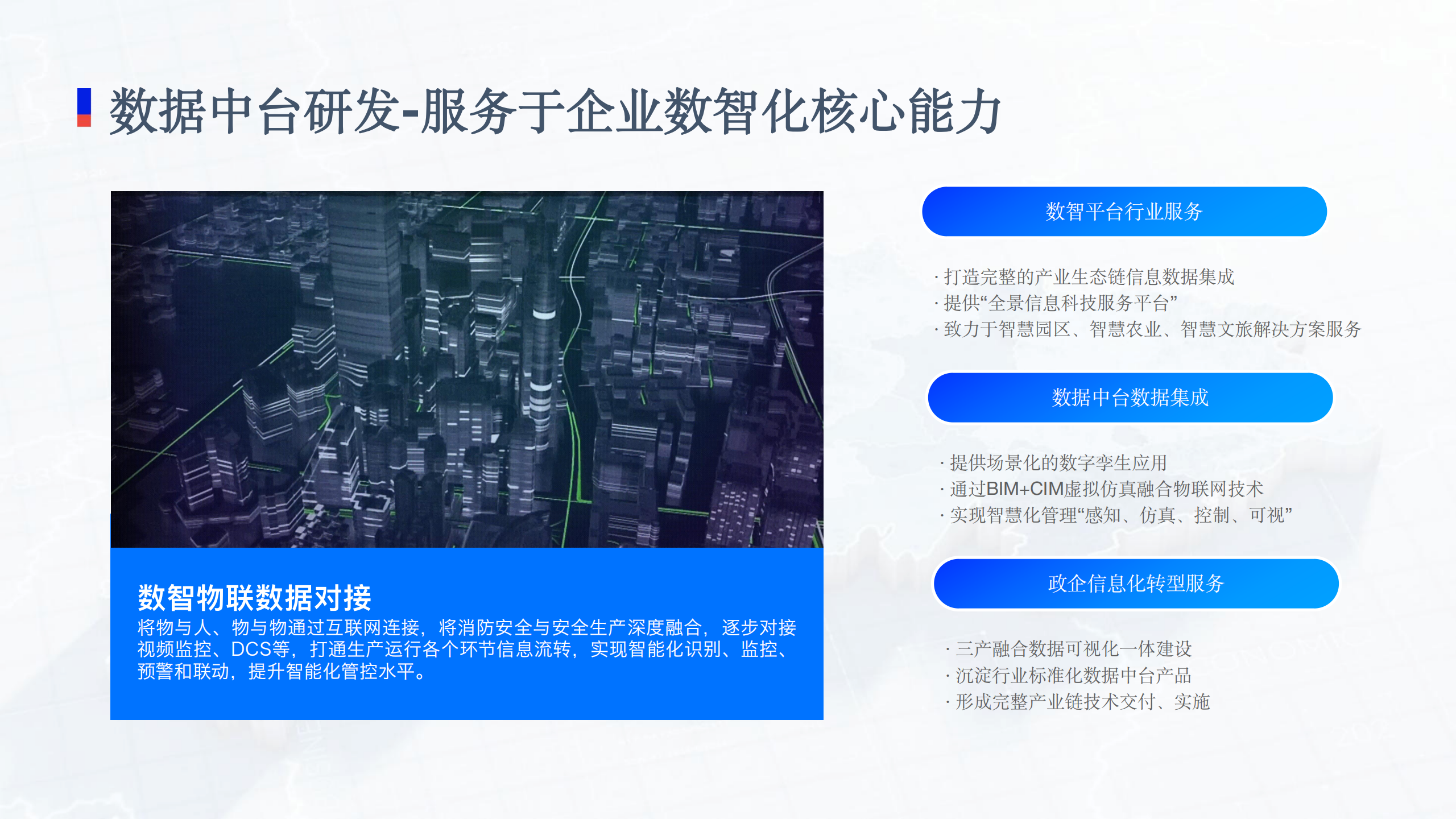 数据中台研发-服务于企业数智化核心能力

数智物联数据对接
将物与人、物与物通过互联网连接，将消防安全与安全生产深度融合，逐步对接视频监控、DCS等，打通生产运行各个环节信息流转，实现智能化识别、监控、预警和联动，提升智能化管控水平。

数智平台行业服务

· 打造完整的产业生态链信息数据集成
· 提供“全景信息科技服务平台”
· 致力于智慧园区、智慧农业、智慧文旅解决方案服务

数据中台数据集成

· 提供场景化的数字孪生应用
· 通过BIM+CIM虚拟仿真融合物联网技术
· 实现智慧化管理“感知、仿真、控制、可视”

政企信息化转型服务

· 三产融合数据可视化一体建设
· 沉淀行业标准化数据中台产品
· 形成完整产业链技术交付、实施